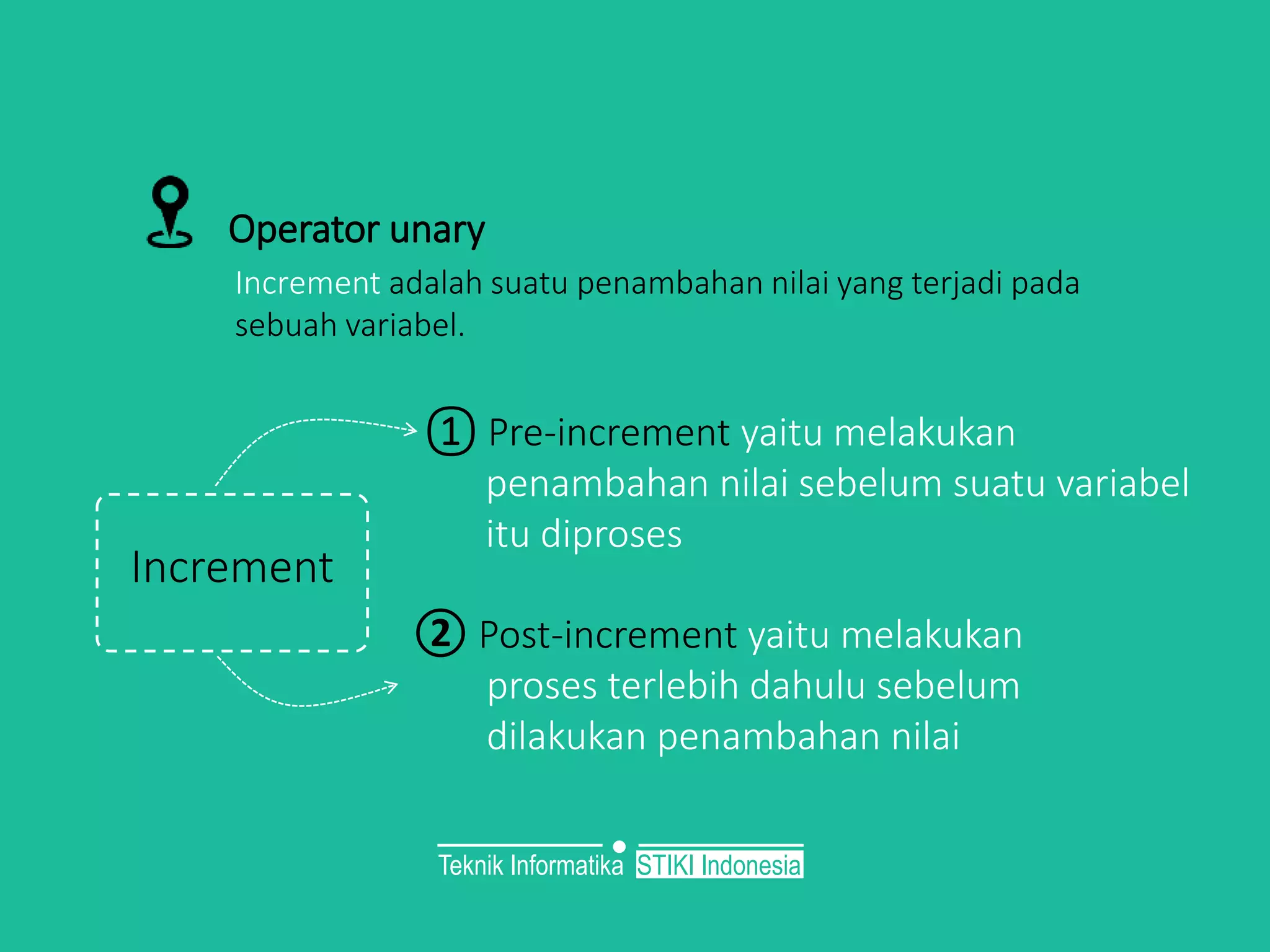 Operator unary

Increment adalah suatu penambahan nilai yang terjadi pada sebuah variabel.

Increment

① Pre-increment yaitu melakukan penambahan nilai sebelum suatu variabel itu diproses

② Post-increment yaitu melakukan proses terlebih dahulu sebelum dilakukan penambahan nilai

Teknik Informatika STIKI Indonesia